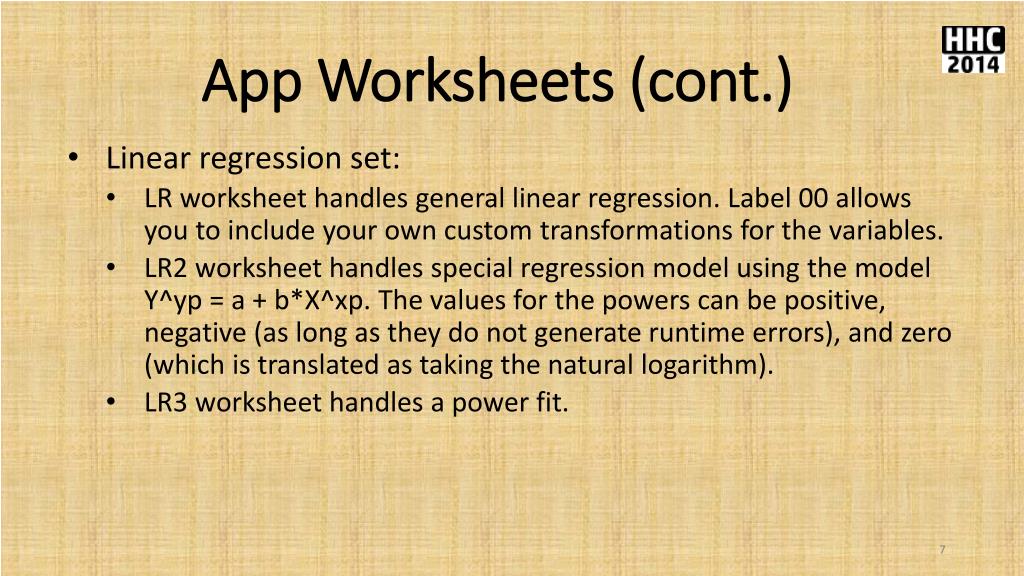 HHC
2014

App Worksheets (cont.)

• Linear regression set:
  • LR worksheet handles general linear regression. Label 00 allows you to include your own custom transformations for the variables.
  • LR2 worksheet handles special regression model using the model Y^yp = a + b*X^xp. The values for the powers can be positive, negative (as long as they do not generate runtime errors), and zero (which is translated as taking the natural logarithm).
  • LR3 worksheet handles a power fit.

7